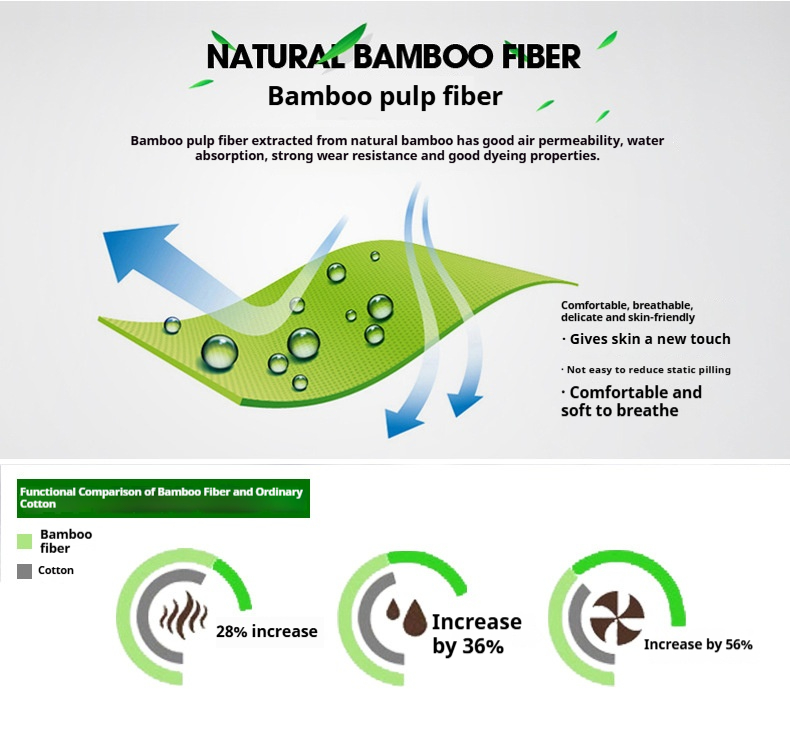 NATURAL BAMBOO FIBER

Bamboo pulp fiber

Bamboo pulp fiber extracted from natural bamboo has good air permeability, water absorption, strong wear resistance and good dyeing properties.

Comfortable, breathable, delicate and skin-friendly

· Gives skin a new touch

· Not easy to reduce static pilling

· Comfortable and soft to breathe

Functional Comparison of Bamboo Fiber and Ordinary Cotton

Bamboo fiber

Cotton

28% increase

Increase by 36%

Increase by 56%